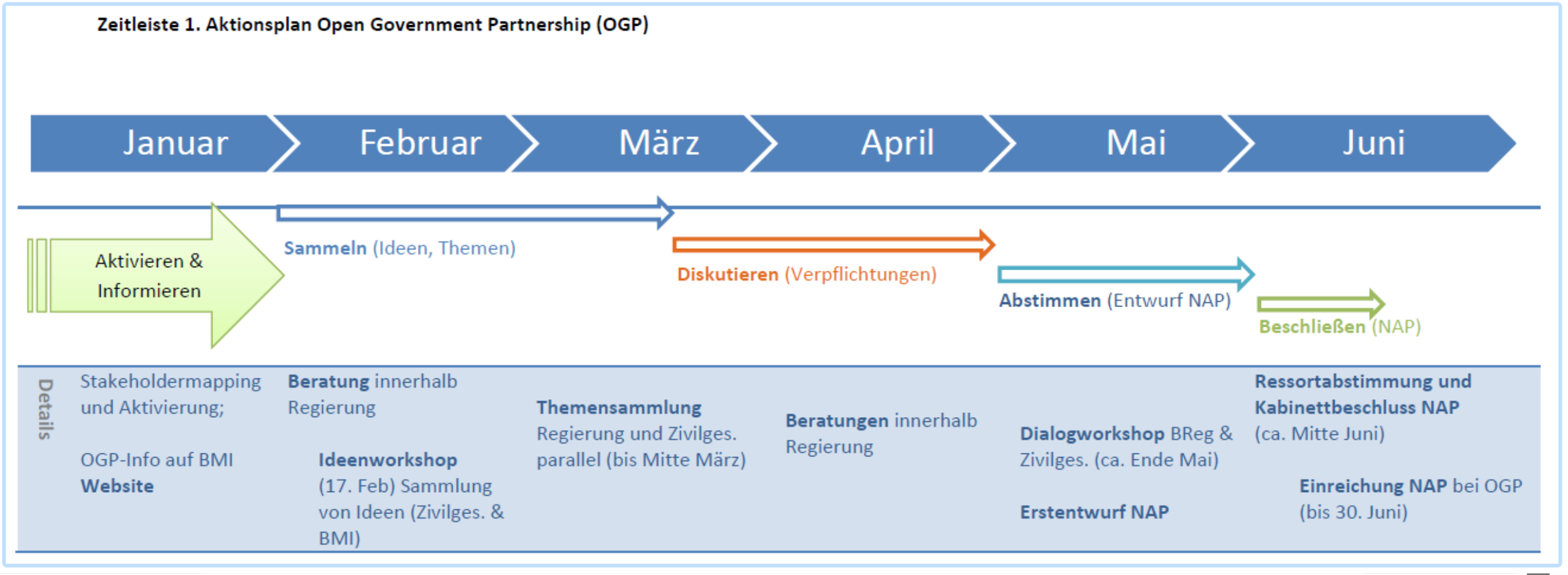 Zeitleiste 1. Aktionsplan Open Government Partnership (OGP)

Januar Februar März April Mai Juni

Aktivieren & Informieren

Sammeln (Ideen, Themen)

Diskutieren (Verpflichtungen)

Abstimmen (Entwurf NAP)

Beschließen (NAP)

Details

Stakeholdermapping und Aktivierung;

OGP-Info auf BMI Website

Beratung innerhalb Regierung

Ideenworkshop (17. Feb) Sammlung von Ideen (Zivilges. & BMI)

Themensammlung Regierung und Zivilges. parallel (bis Mitte März)

Beratungen innerhalb Regierung

Dialogworkshop BReg & Zivilges. (ca. Ende Mai)

Erstentwurf NAP

Ressortabstimmung und Kabinettbeschluss NAP (ca. Mitte Juni)

Einreichung NAP bei OGP (bis 30. Juni)